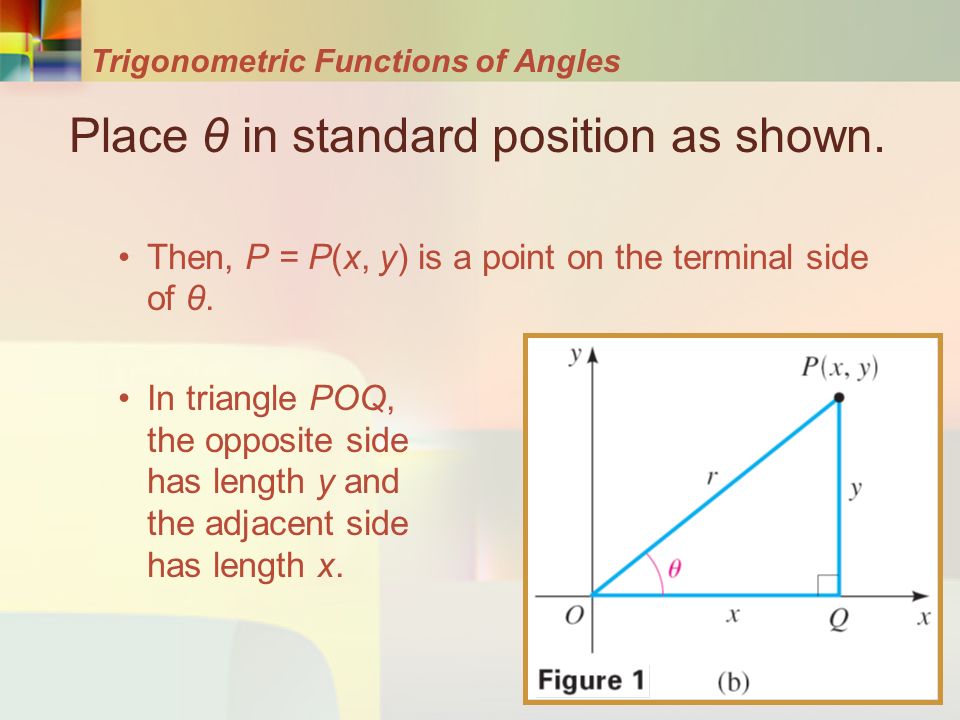 Trigonometric Functions of Angles

Place $\theta$ in standard position as shown.

• Then, $P = P(x, y)$ is a point on the terminal side of $\theta$.

• In triangle $POQ$, the opposite side has length $y$ and the adjacent side has length $x$.

$y$

$P(x, y)$

$r$

$y$

$\theta$

$O$

$x$

$Q$

$x$

Figure 1

(b)